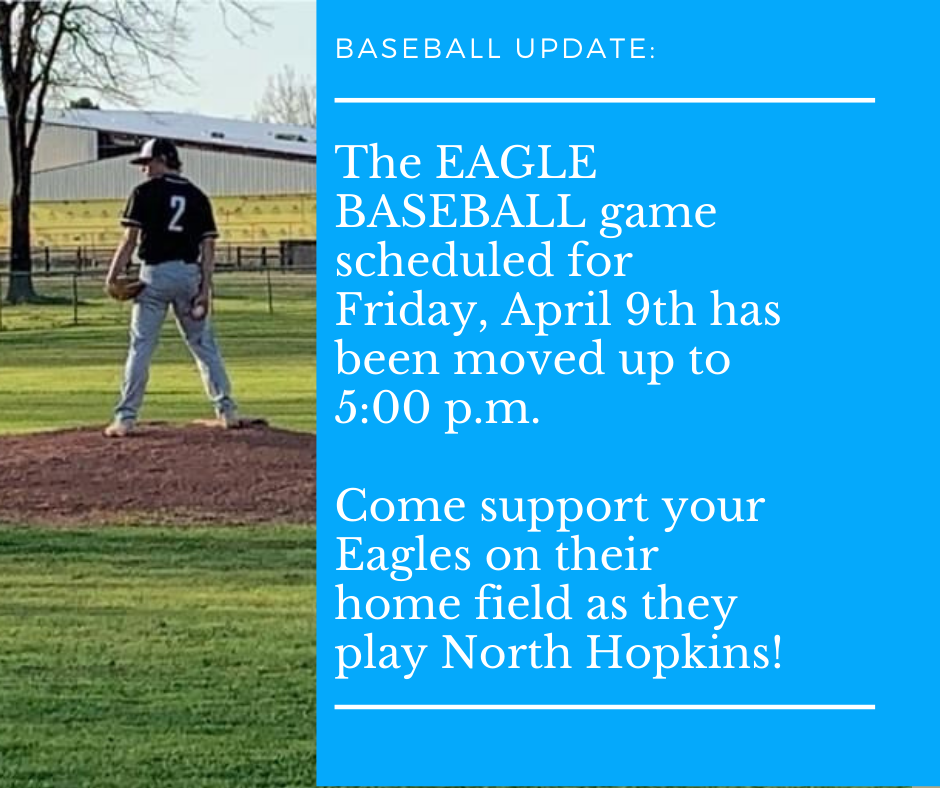 2

BASEBALL UPDATE:

The EAGLE BASEBALL game scheduled for Friday, April 9th has been moved up to 5:00 p.m.

Come support your Eagles on their home field as they play North Hopkins!